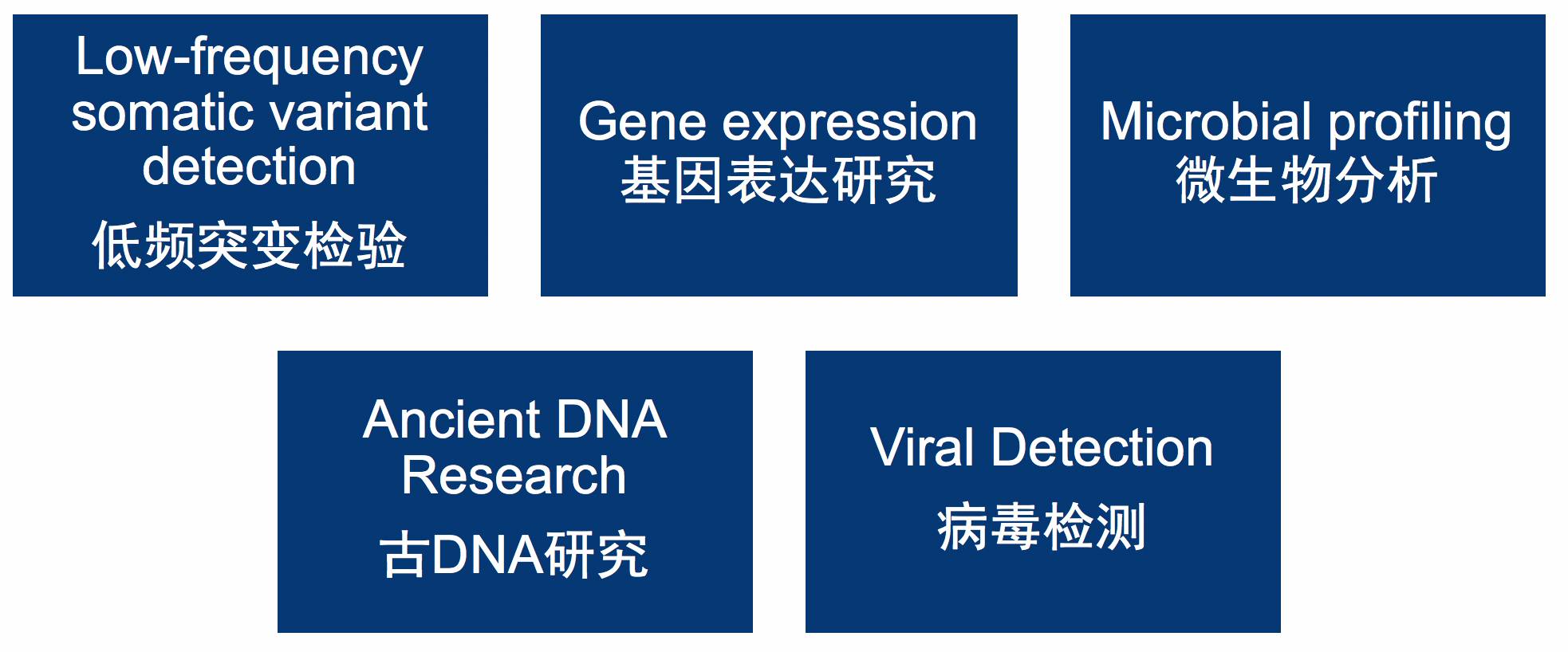 Low-frequency somatic variant detection
低频突变检验

Gene expression
基因表达研究

Microbial profiling
微生物分析

Ancient DNA Research
古DNA研究

Viral Detection
病毒检测